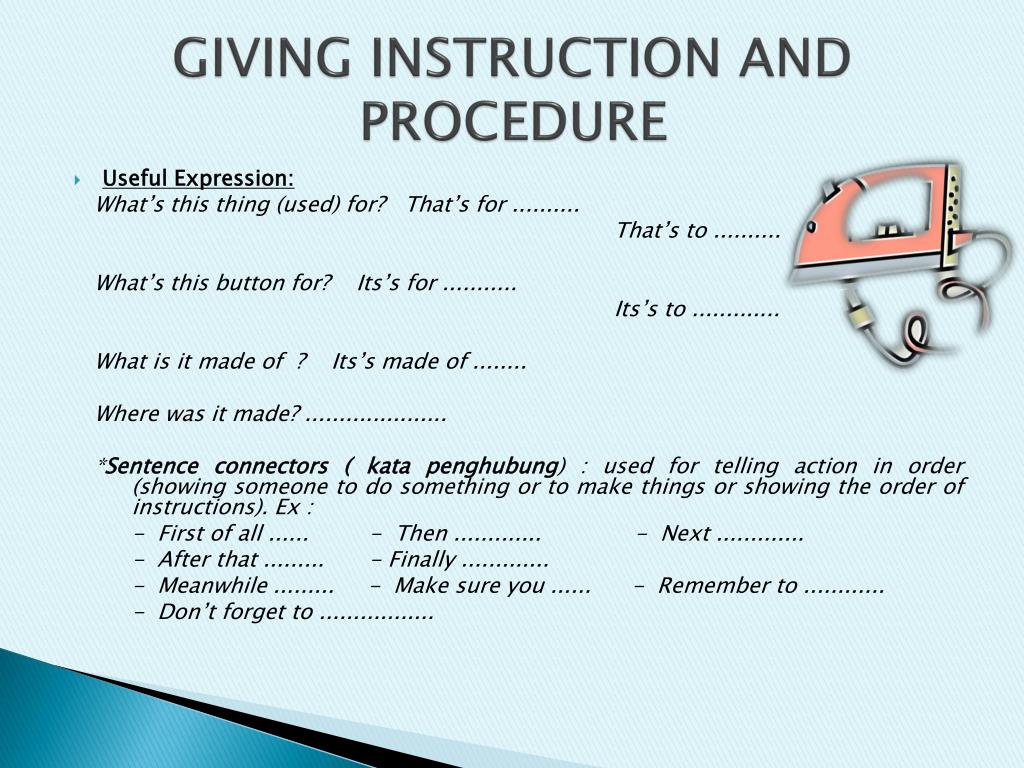 GIVING INSTRUCTION AND PROCEDURE

Useful Expression:

What's this thing (used) for? That's for ..........

That's to ..........

What's this button for? Its's for ...........

Its's to .............

What is it made of ? Its's made of ........

Where was it made? .....................

*Sentence connectors ( kata penghubung) : used for telling action in order (showing someone to do something or to make things or showing the order of instructions). Ex :

- First of all ......
- Then .............
- Next .............
- After that .........
- Finally .............
- Meanwhile .........
- Make sure you ......
- Remember to ............
- Don't forget to .................